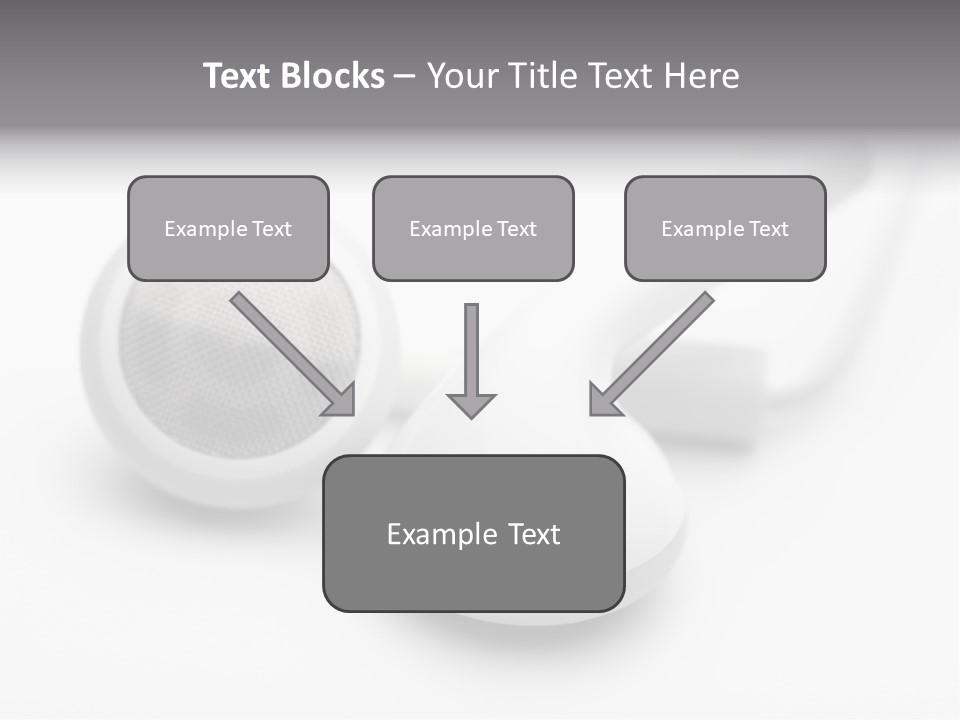 Text Blocks – Your Title Text Here

Example Text

Example Text

Example Text

Example Text